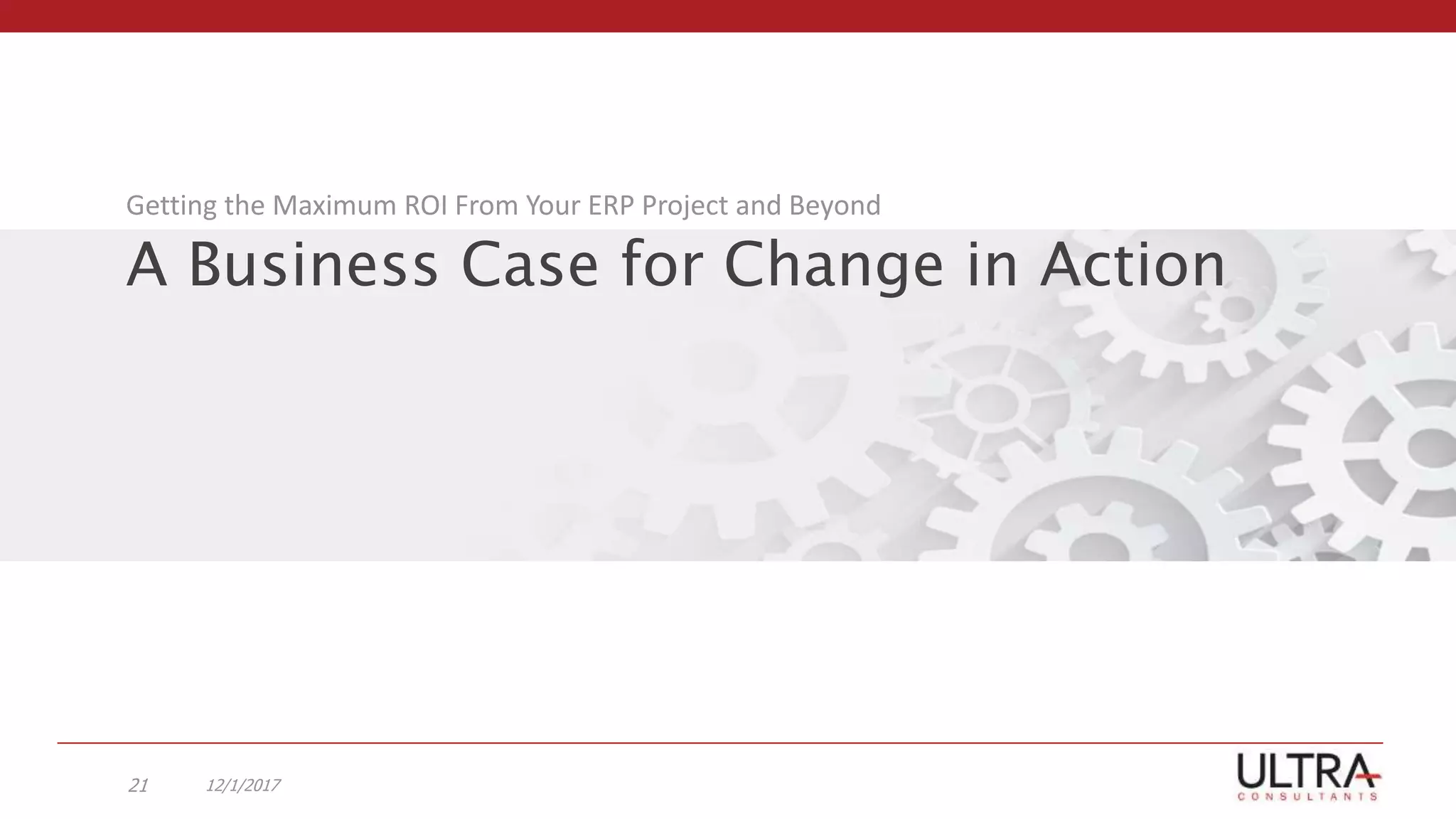 Getting the Maximum ROI From Your ERP Project and Beyond

A Business Case for Change in Action

21 12/1/2017

ULTRA
CONSULTANTS